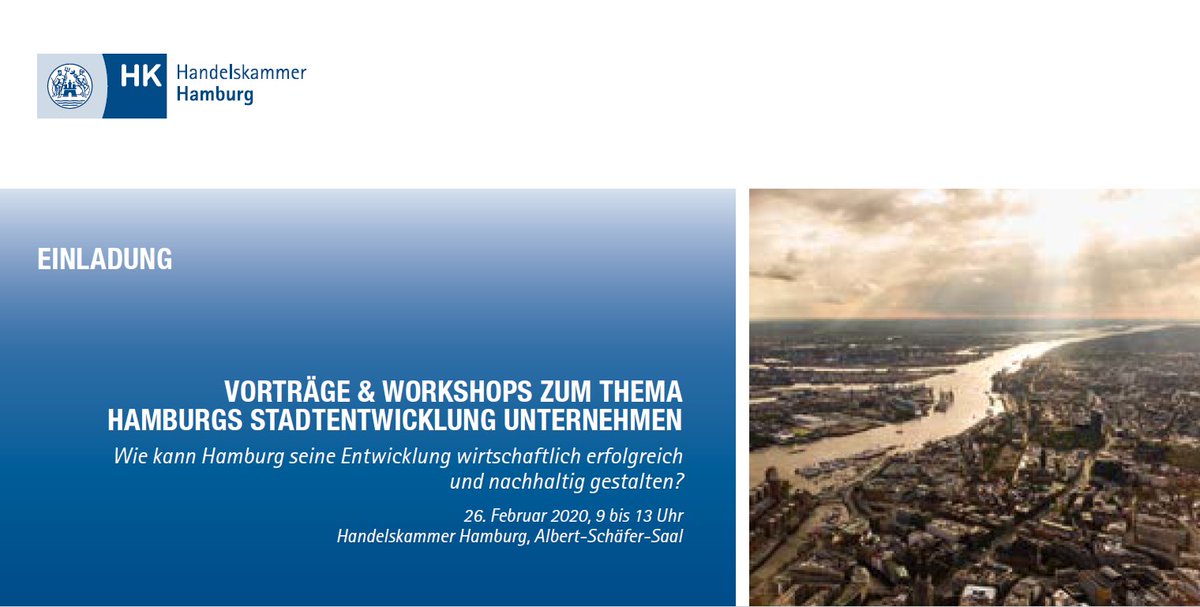 HK Handelskammer Hamburg

EINLADUNG

VORTRÄGE & WORKSHOPS ZUM THEMA HAMBURGS STADTENTWICKLUNG UNTERNEHMEN

Wie kann Hamburg seine Entwicklung wirtschaftlich erfolgreich und nachhaltig gestalten?

26. Februar 2020, 9 bis 13 Uhr
Handelskammer Hamburg, Albert-Schäfer-Saal